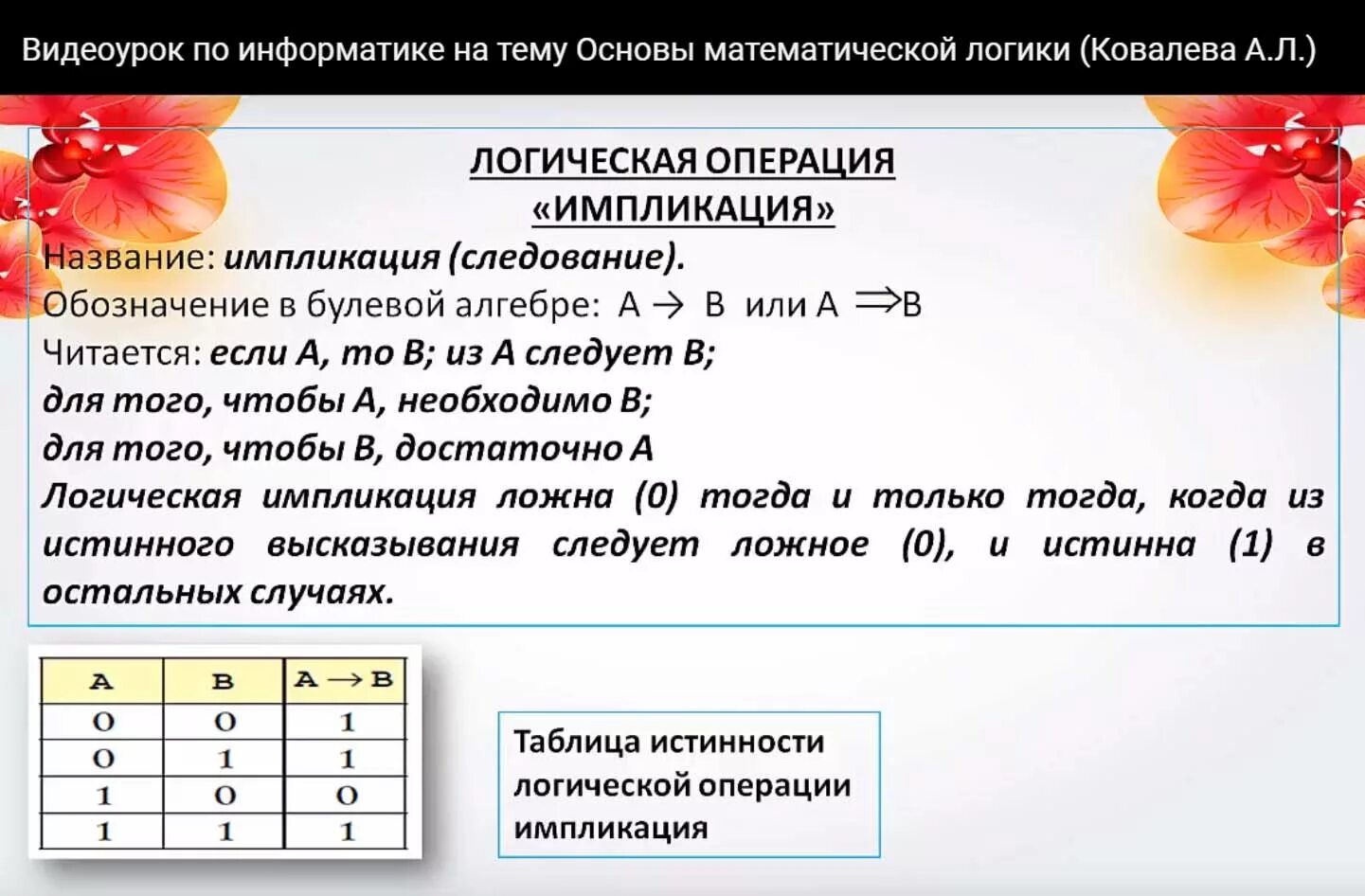 Видеоурок по информатике на тему Основы математической логики (Ковалева А.Л.)

ЛОГИЧЕСКАЯ ОПЕРАЦИЯ «ИМПЛИКАЦИЯ»

Название: импликация (следование).
Обозначение в булевой алгебре: $A \rightarrow B$ или $A \Rightarrow B$
Читается: если А, то В; из А следует В;
для того, чтобы А, необходимо В;
для того, чтобы В, достаточно А
Логическая импликация ложна (0) тогда и только тогда, когда из истинного высказывания следует ложное (0), и истинна (1) в остальных случаях.

| A | B | $A \rightarrow B$ |
|---|---|---|
| 0 | 0 | 1 |
| 0 | 1 | 1 |
| 1 | 0 | 0 |
| 1 | 1 | 1 |

Таблица истинности логической операции импликация